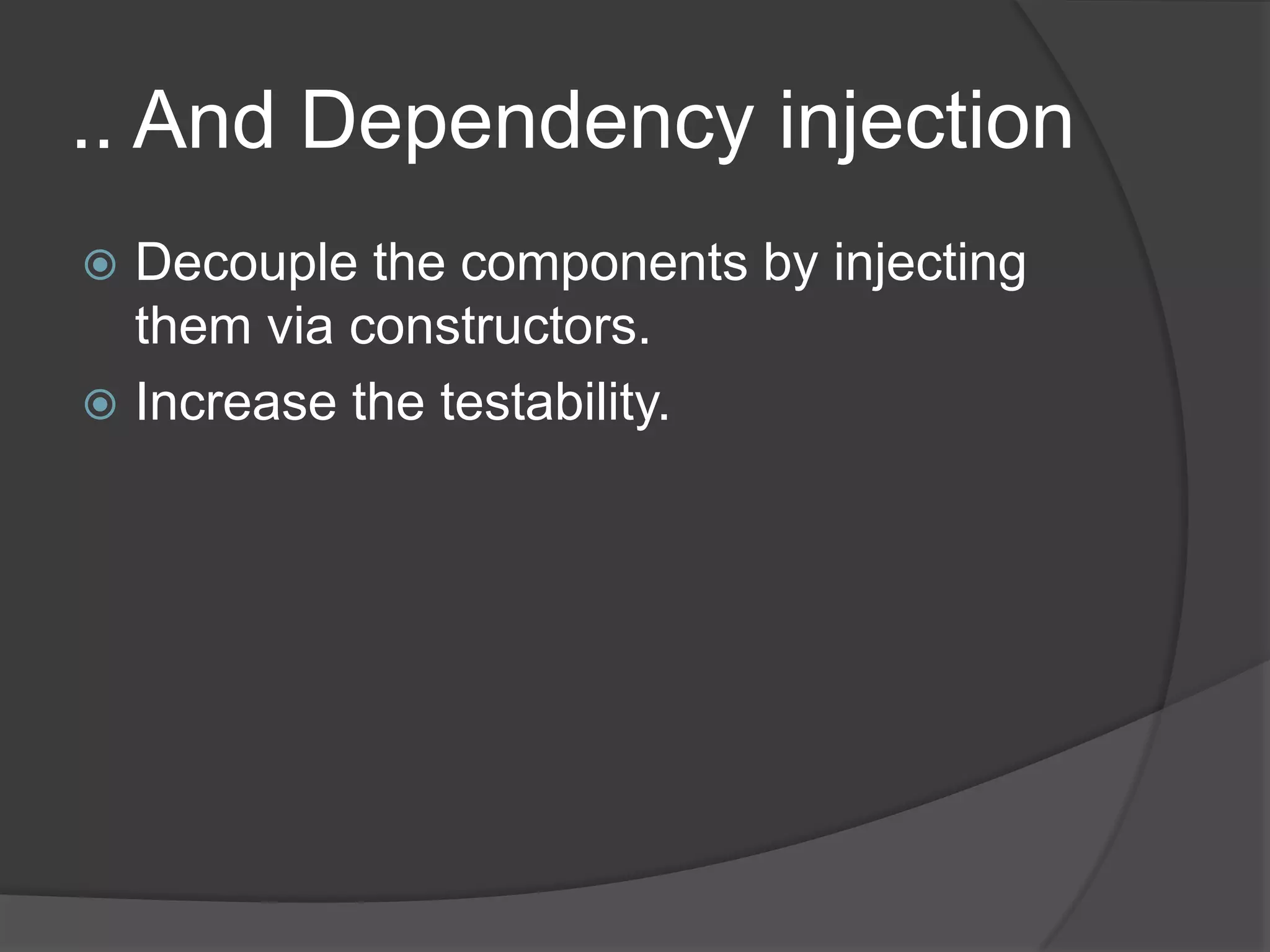 .. And Dependency injection

Decouple the components by injecting them via constructors.

Increase the testability.